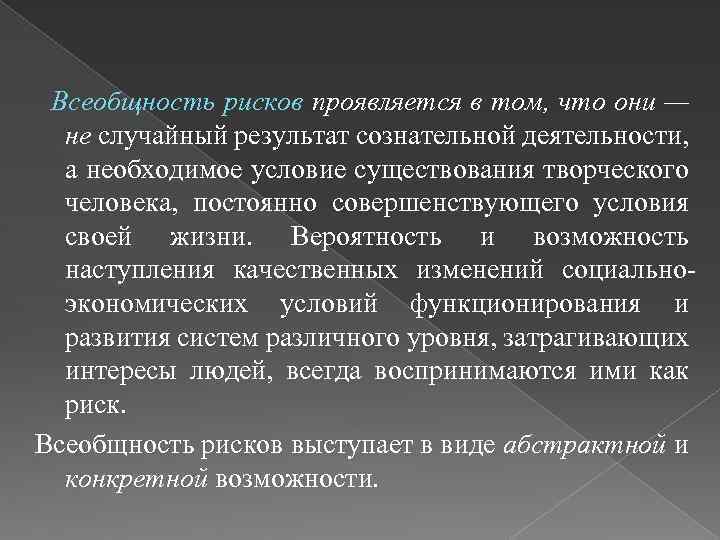 Всеобщность рисков проявляется в том, что они — не случайный результат сознательной деятельности, а необходимое условие существования творческого человека, постоянно совершенствующего условия своей жизни. Вероятность и возможность наступления качественных изменений социально-экономических условий функционирования и развития систем различного уровня, затрагивающих интересы людей, всегда воспринимаются ими как риск.

Всеобщность рисков выступает в виде абстрактной и конкретной возможности.